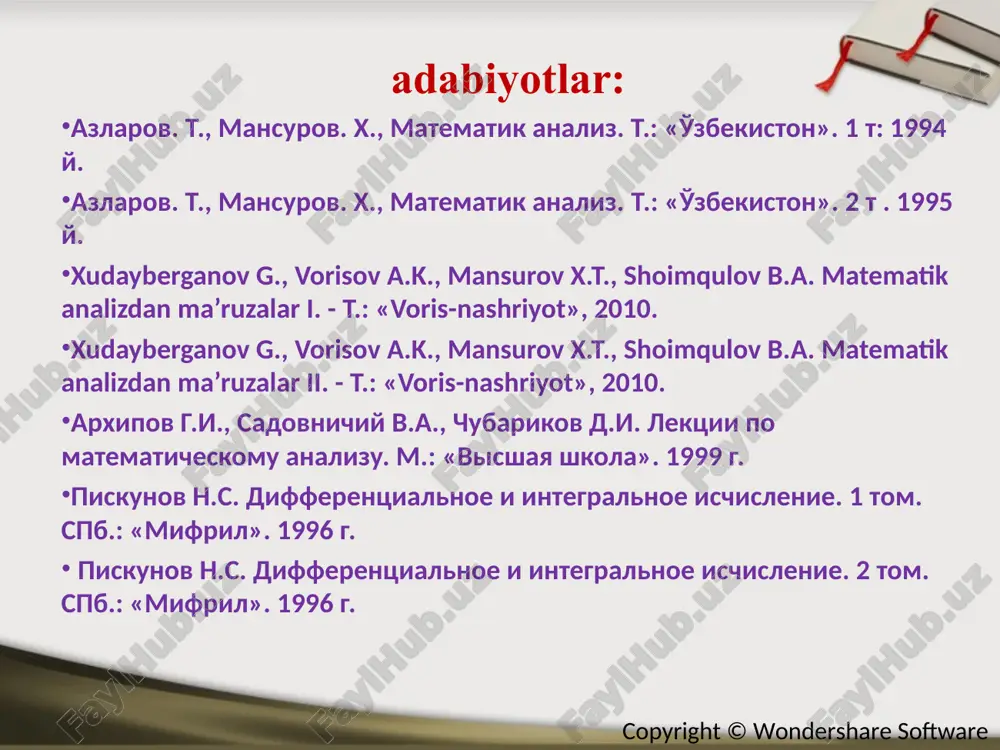 adabiyotlar:

•Азларов. Т., Мансуров. Х., Математик анализ. Т.: «Ўзбекистон». 1 т: 1994 й.

•Азларов. Т., Мансуров. Х., Математик анализ. Т.: «Ўзбекистон». 2 т . 1995 й.

•Xudayberganov G., Vorisov A.K., Mansurov X.T., Shoimqulov B.A. Matematik analizdan ma’ruzalar I. - T.: «Voris-nashriyot», 2010.

•Xudayberganov G., Vorisov A.K., Mansurov X.T., Shoimqulov B.A. Matematik analizdan ma’ruzalar II. - T.: «Voris-nashriyot», 2010.

•Архипов Г.И., Садовничий В.А., Чубариков Д.И. Лекции по математическому анализу. М.: «Высшая школа». 1999 г.

•Пискунов Н.С. Дифференциальное и интегральное исчисление. 1 том. СПб.: «Мифрил». 1996 г.

• Пискунов Н.С. Дифференциальное и интегральное исчисление. 2 том. СПб.: «Мифрил». 1996 г.

FaylHub.uz

Copyright © Wondershare Software